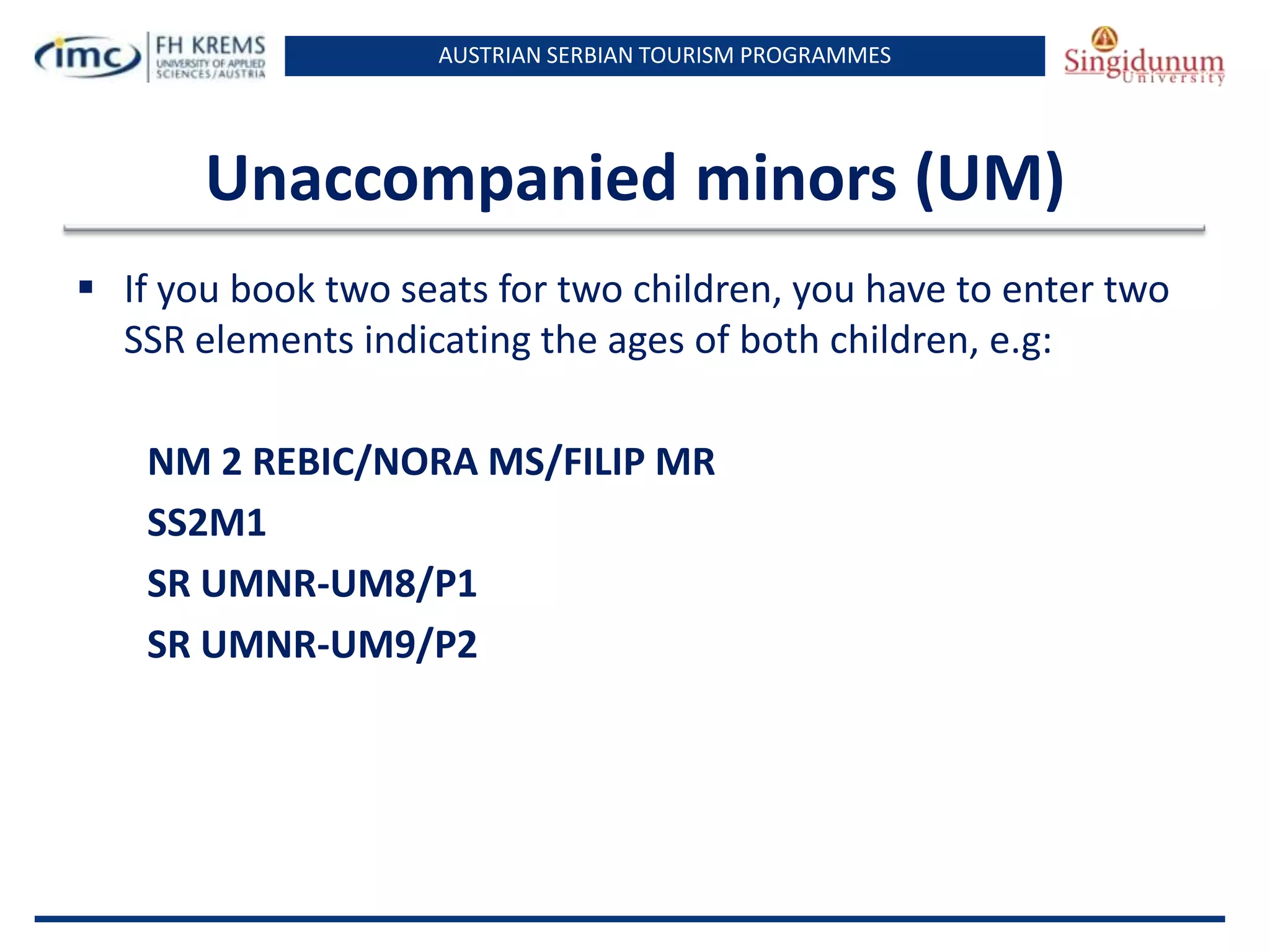 imc FH KREMS UNIVERSITY OF APPLIED SCIENCES/AUSTRIA

AUSTRIAN SERBIAN TOURISM PROGRAMMES

Singidunum University

Unaccompanied minors (UM)

▪ If you book two seats for two children, you have to enter two SSR elements indicating the ages of both children, e.g:

NM 2 REBIC/NORA MS/FILIP MR

SS2M1

SR UMNR-UM8/P1

SR UMNR-UM9/P2